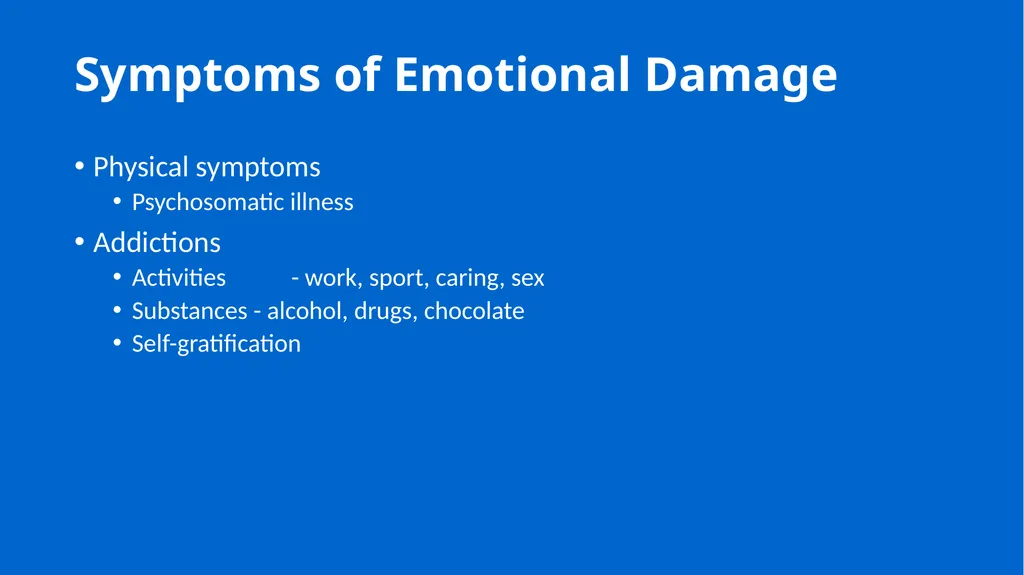 Symptoms of Emotional Damage

• Physical symptoms
  • Psychosomatic illness
• Addictions
  • Activities - work, sport, caring, sex
  • Substances - alcohol, drugs, chocolate
  • Self-gratification